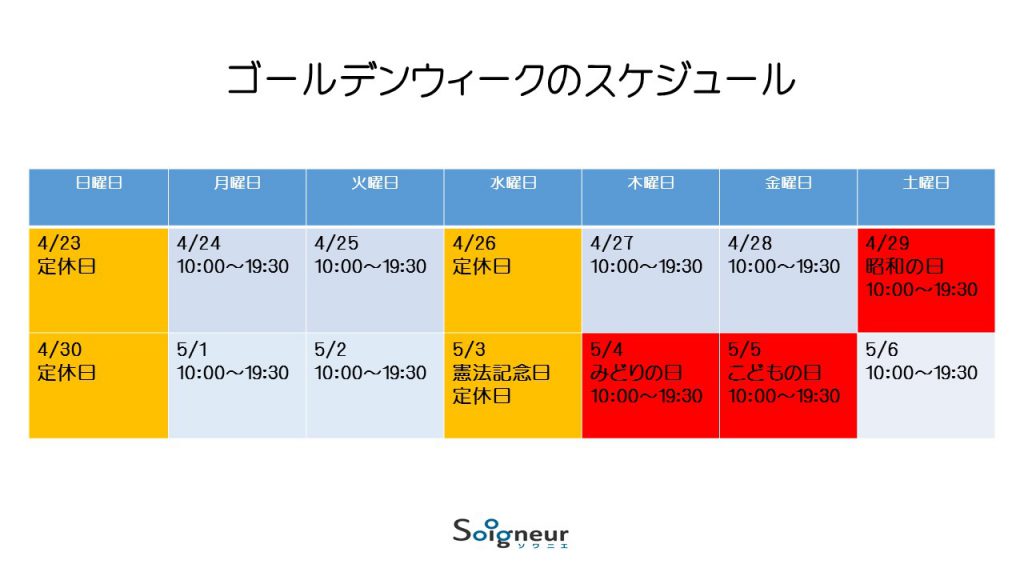 ゴールデンウィークのスケジュール

| 日曜日 | 月曜日 | 火曜日 | 水曜日 | 木曜日 | 金曜日 | 土曜日 |
|---|---|---|---|---|---|---|
| 4/23 定休日 | 4/24 10:00～19:30 | 4/25 10:00～19:30 | 4/26 定休日 | 4/27 10:00～19:30 | 4/28 10:00～19:30 | 4/29 昭和の日 10:00～19:30 |
| 4/30 定休日 | 5/1 10:00～19:30 | 5/2 10:00～19:30 | 5/3 憲法記念日 定休日 | 5/4 みどりの日 10:00～19:30 | 5/5 こどもの日 10:00～19:30 | 5/6 10:00～19:30 |

Soigneur
ソワニエ